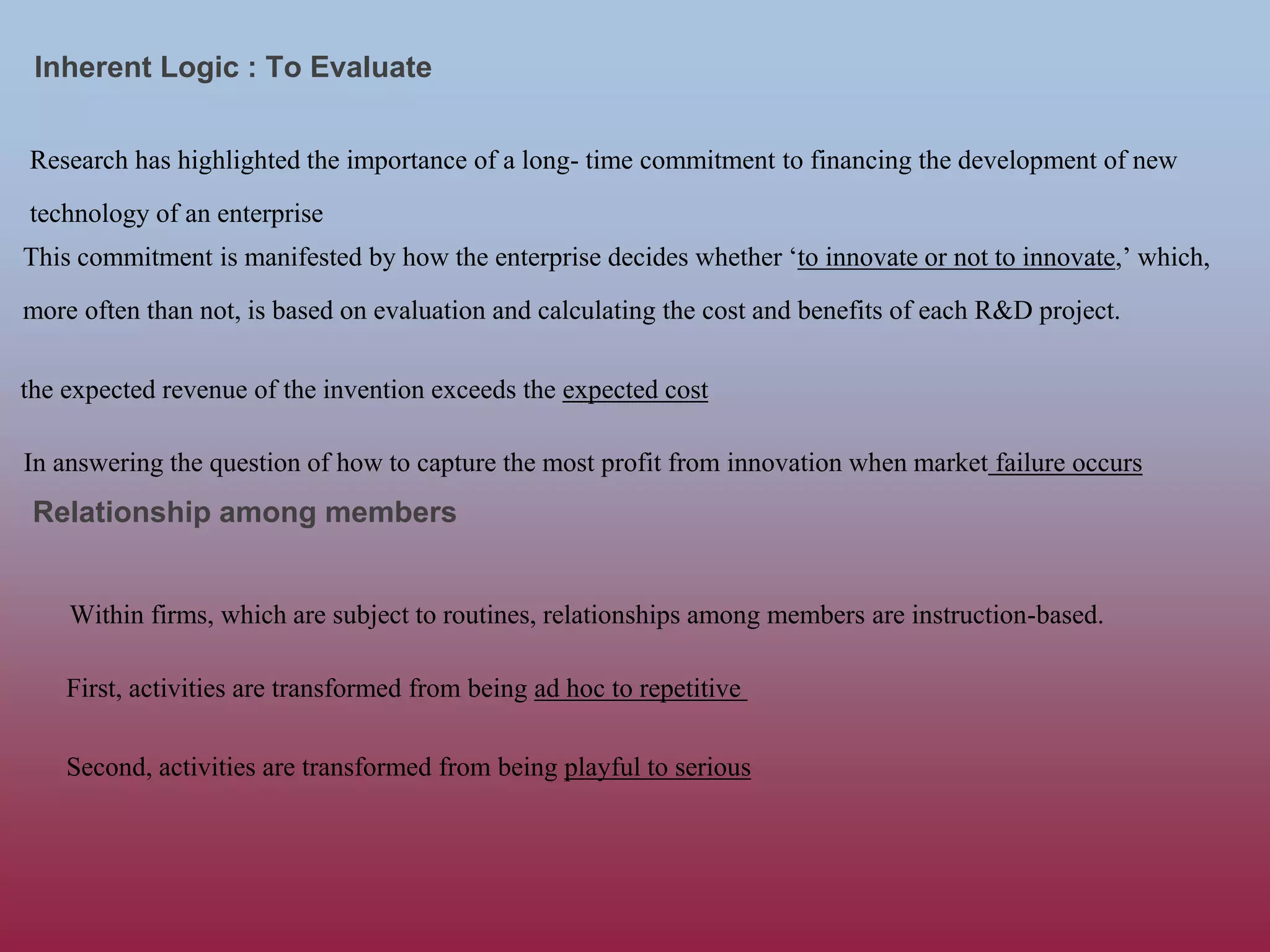 Inherent Logic : To Evaluate

Research has highlighted the importance of a long- time commitment to financing the development of new technology of an enterprise

This commitment is manifested by how the enterprise decides whether ‘to innovate or not to innovate,’ which, more often than not, is based on evaluation and calculating the cost and benefits of each R&D project.

the expected revenue of the invention exceeds the expected cost

In answering the question of how to capture the most profit from innovation when market failure occurs

Relationship among members

Within firms, which are subject to routines, relationships among members are instruction-based.

First, activities are transformed from being ad hoc to repetitive

Second, activities are transformed from being playful to serious